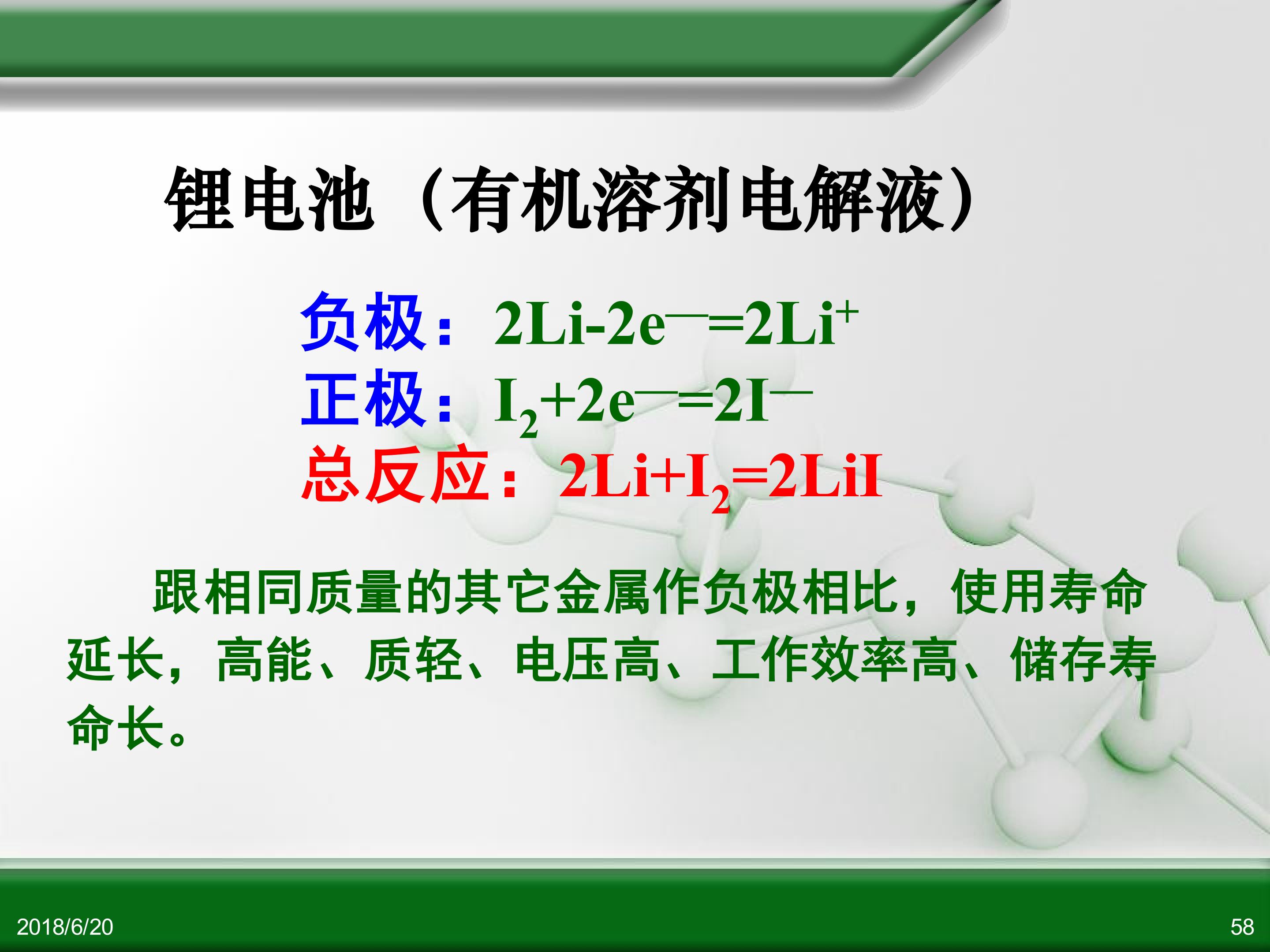 锂电池（有机溶剂电解液）

负极：$2Li-2e^{-}=2Li^{+}$
正极：$I_2+2e^{-}=2I^{-}$
总反应：$2Li+I_2=2LiI$

跟相同质量的其它金属作负极相比，使用寿命延长，高能、质轻、电压高、工作效率高、储存寿命长。

2018/6/20

58